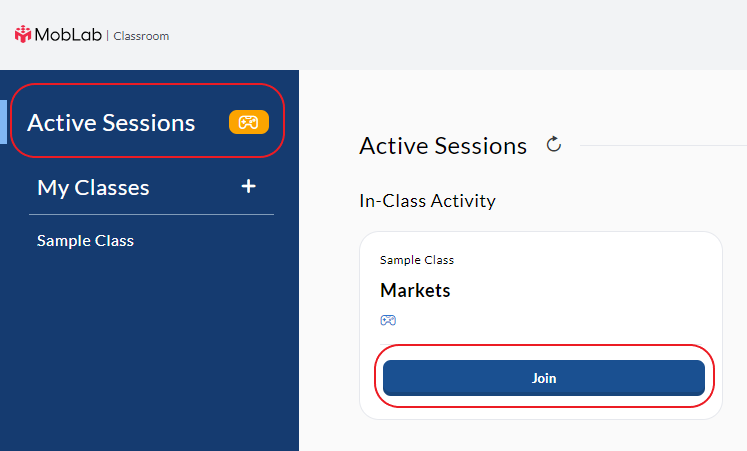 MobLab | Classroom

Active Sessions

My Classes +

Sample Class

Active Sessions

In-Class Activity

Sample Class

Markets

Join